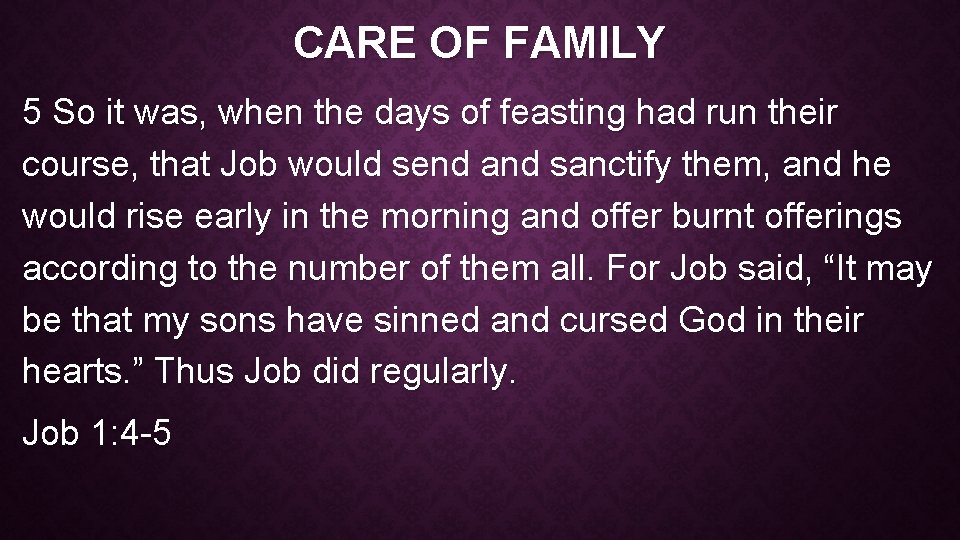 CARE OF FAMILY

5 So it was, when the days of feasting had run their course, that Job would send and sanctify them, and he would rise early in the morning and offer burnt offerings according to the number of them all. For Job said, “It may be that my sons have sinned and cursed God in their hearts.” Thus Job did regularly.

Job 1:4-5